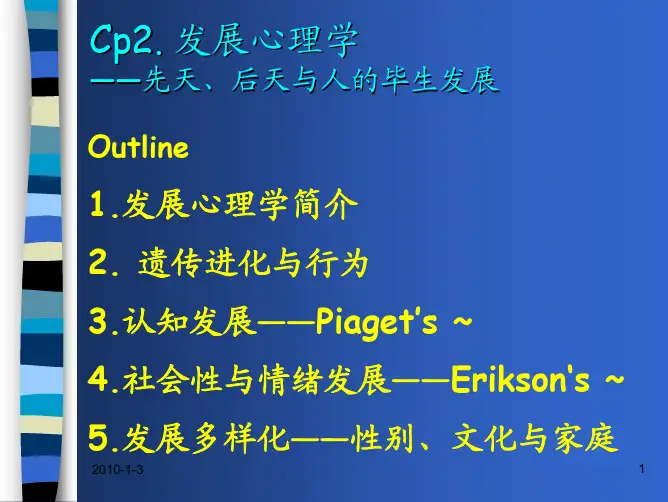 Cp2. 发展心理学
——先天、后天与人的毕生发展

Outline

1.发展心理学简介

2. 遗传进化与行为

3.认知发展——Piaget's ~

4.社会性与情绪发展——Erikson's ~

5.发展多样化——性别、文化与家庭

2010-1-3

1